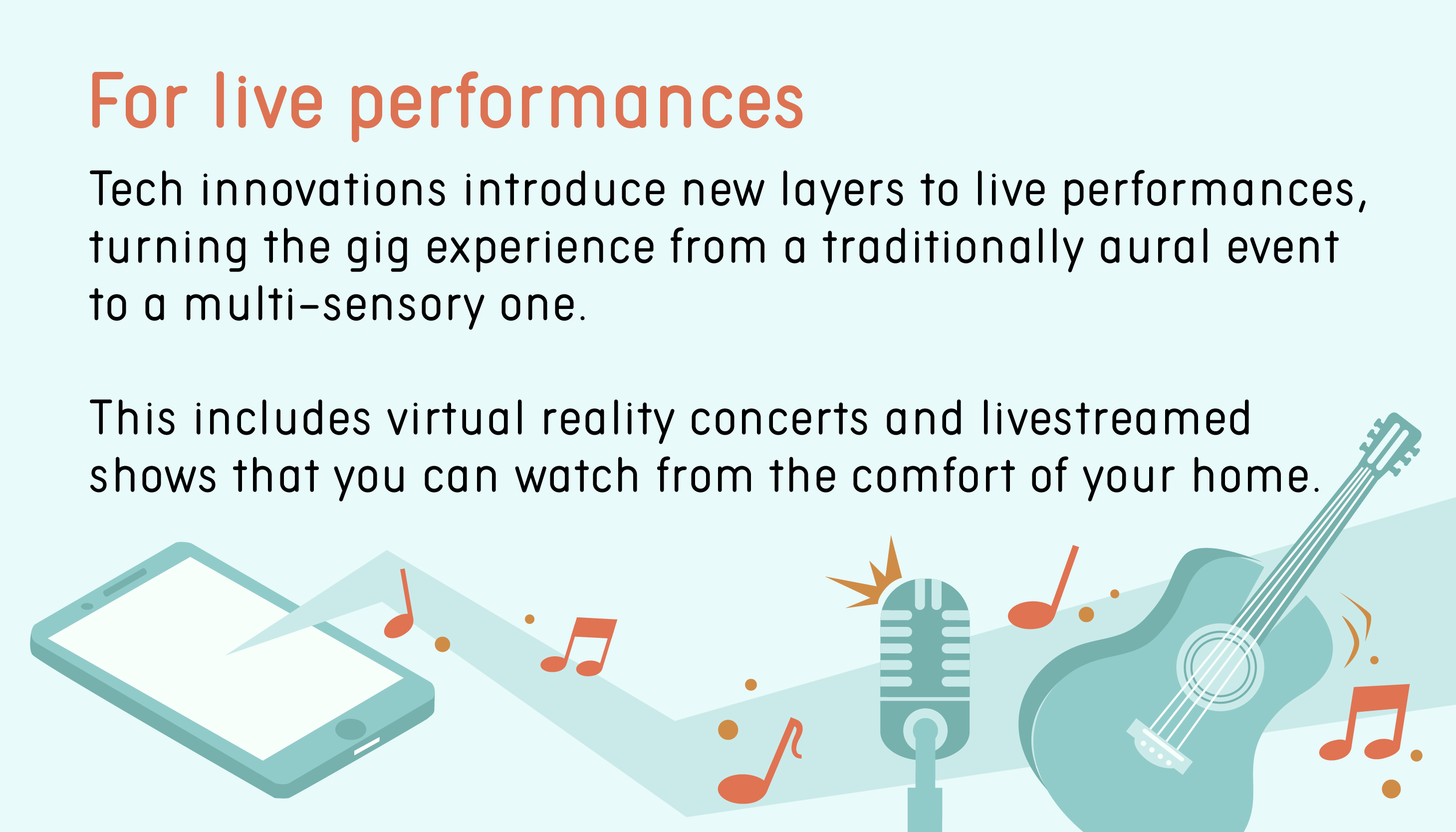 For live performances

Tech innovations introduce new layers to live performances, turning the gig experience from a traditionally aural event to a multi-sensory one.

This includes virtual reality concerts and livestreamed shows that you can watch from the comfort of your home.